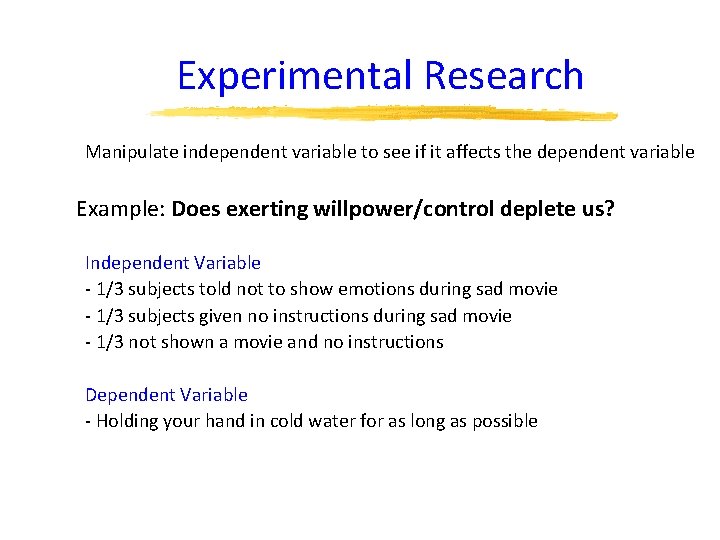 Experimental Research

Manipulate independent variable to see if it affects the dependent variable

Example: Does exerting willpower/control deplete us?

Independent Variable
- 1/3 subjects told not to show emotions during sad movie
- 1/3 subjects given no instructions during sad movie
- 1/3 not shown a movie and no instructions

Dependent Variable
- Holding your hand in cold water for as long as possible